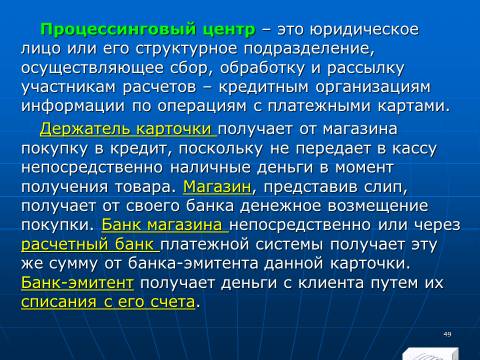 Процессинговый центр – это юридическое лицо или его структурное подразделение, осуществляющее сбор, обработку и рассылку участникам расчетов – кредитным организациям информации по операциям с платежными картами.

Держатель карточки получает от магазина покупку в кредит, поскольку не передает в кассу непосредственно наличные деньги в момент получения товара. Магазин, представив слип, получает от своего банка денежное возмещение покупки. Банк магазина непосредственно или через расчетный банк платежной системы получает эту же сумму от банка-эмитента данной карточки. Банк-эмитент получает деньги с клиента путем их списания с его счета.

49